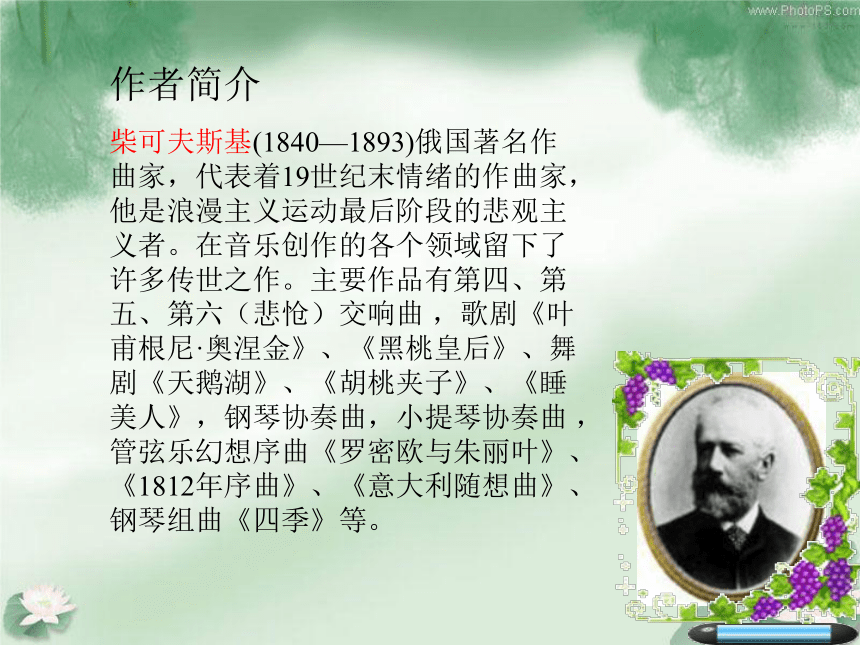 www.PhotoPS.com

作者简介

柴可夫斯基(1840—1893)俄国著名作曲家，代表着19世纪末情绪的作曲家，他是浪漫主义运动最后阶段的悲观主义者。在音乐创作的各个领域留下了许多传世之作。主要作品有第四、第五、第六（悲怆）交响曲，歌剧《叶甫根尼·奥涅金》、《黑桃皇后》、舞剧《天鹅湖》、《胡桃夹子》、《睡美人》，钢琴协奏曲，小提琴协奏曲，管弦乐幻想序曲《罗密欧与朱丽叶》、《1812年序曲》、《意大利随想曲》、钢琴组曲《四季》等。